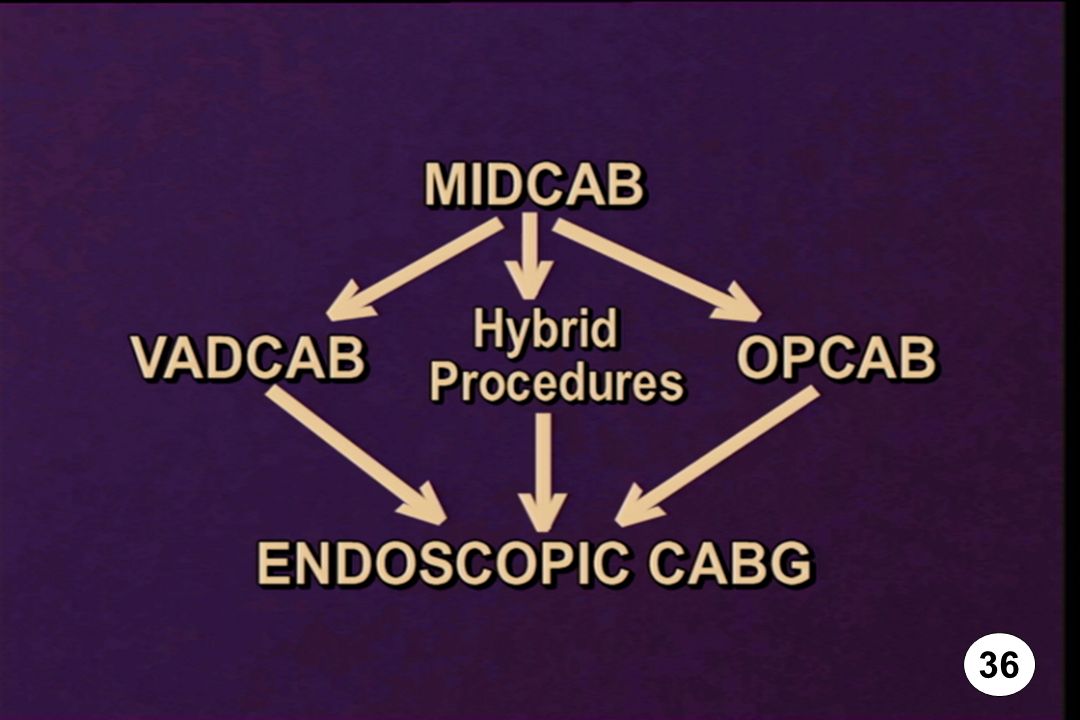 MIDCAB

VADCAB

Hybrid Procedures

OPCAB

ENDOSCOPIC CABG

36